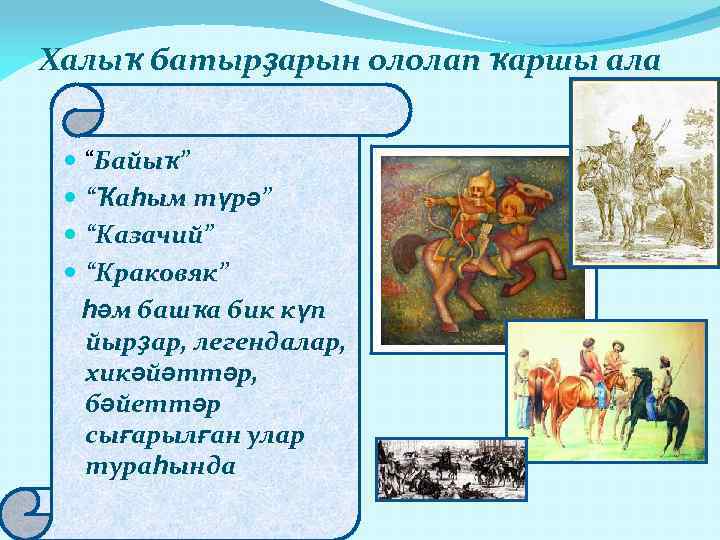 Халыҡ батырҙарын ололап ҡаршы ала

- “Байыҡ”
- “Ҡаһым түрә”
- “Казачий”
- “Краковяк”

һәм башҡа бик күп йырҙар, легендалар, хикәйәттәр, бәйеттәр сығарылған улар тураһында